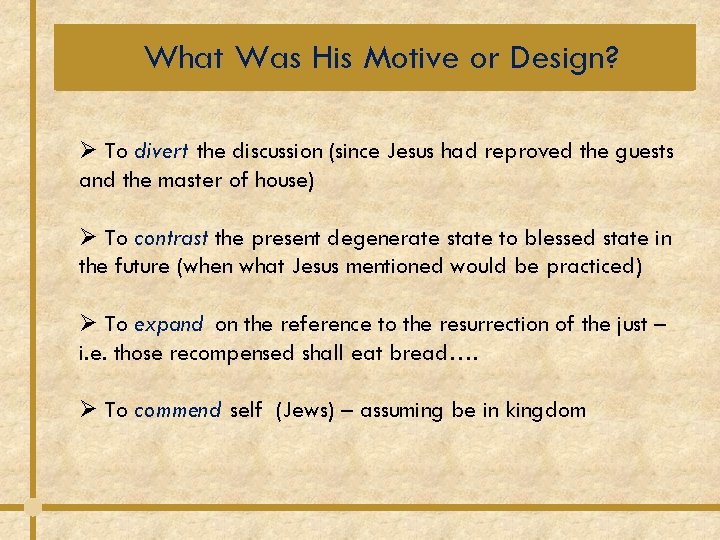 What Was His Motive or Design?

➢ To divert the discussion (since Jesus had reproved the guests and the master of house)

➢ To contrast the present degenerate state to blessed state in the future (when what Jesus mentioned would be practiced)

➢ To expand on the reference to the resurrection of the just – i.e. those recompensed shall eat bread….

➢ To commend self (Jews) – assuming be in kingdom